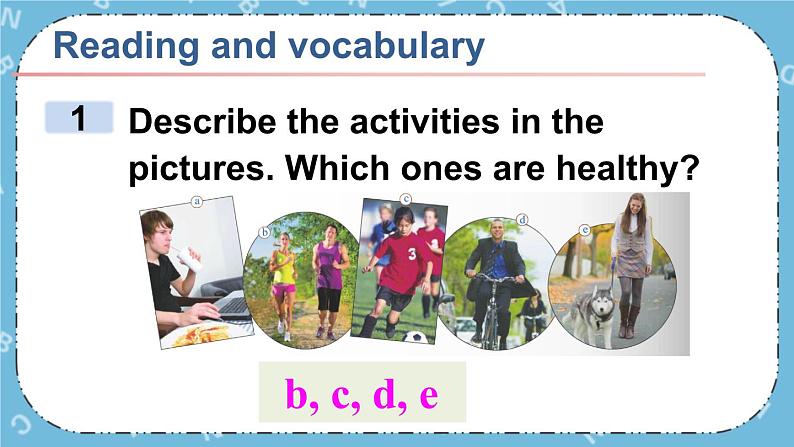 Reading and vocabulary

1 Describe the activities in the pictures. Which ones are healthy?

a
b
c
3
d
e

b, c, d, e